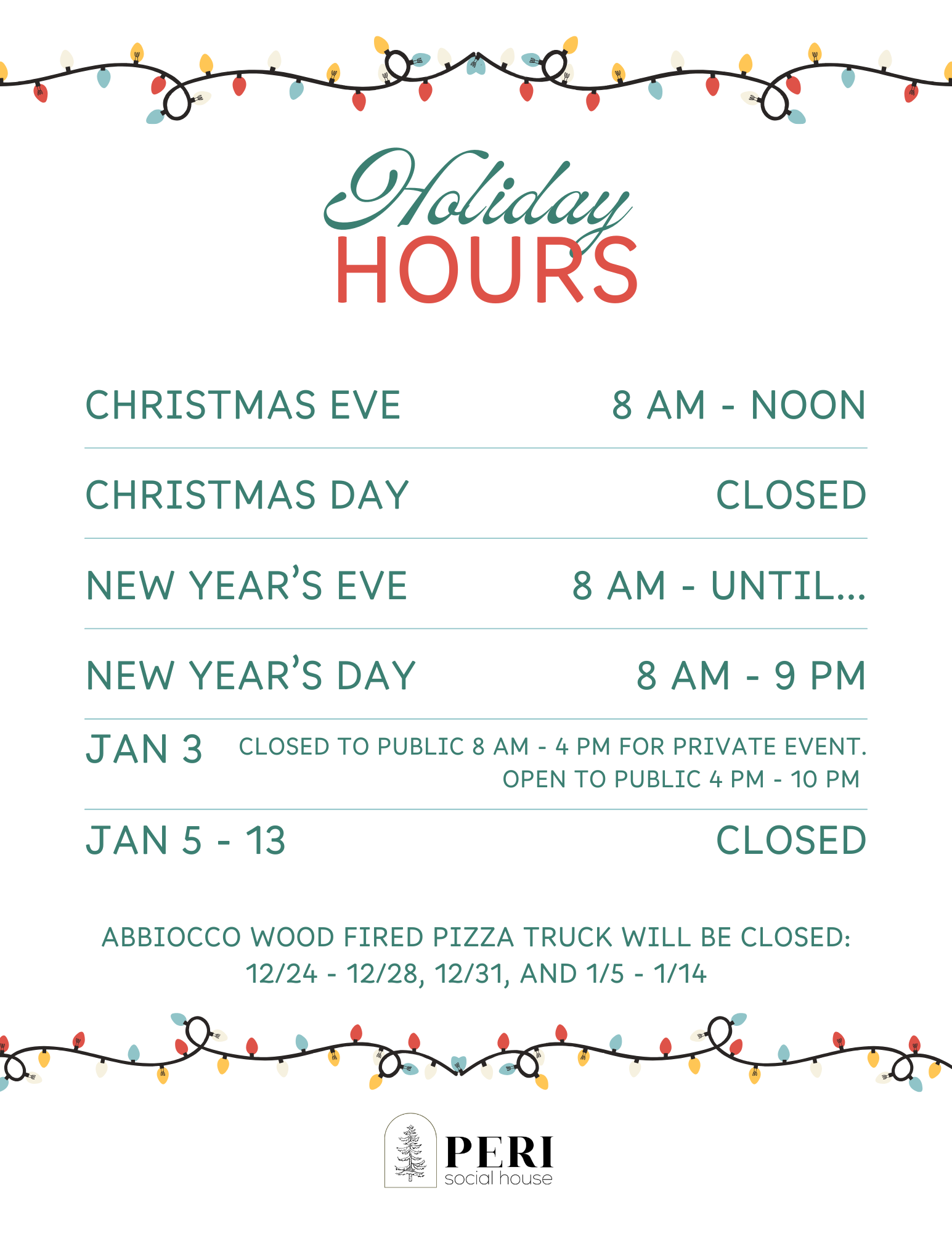 Holiday
HOURS

CHRISTMAS EVE 8 AM - NOON

CHRISTMAS DAY CLOSED

NEW YEAR'S EVE 8 AM - UNTIL...

NEW YEAR'S DAY 8 AM - 9 PM

JAN 3 CLOSED TO PUBLIC 8 AM - 4 PM FOR PRIVATE EVENT. OPEN TO PUBLIC 4 PM - 10 PM

JAN 5 - 13 CLOSED

ABBIOCCO WOOD FIRED PIZZA TRUCK WILL BE CLOSED: 12/24 - 12/28, 12/31, AND 1/5 - 1/14

PERI
social house